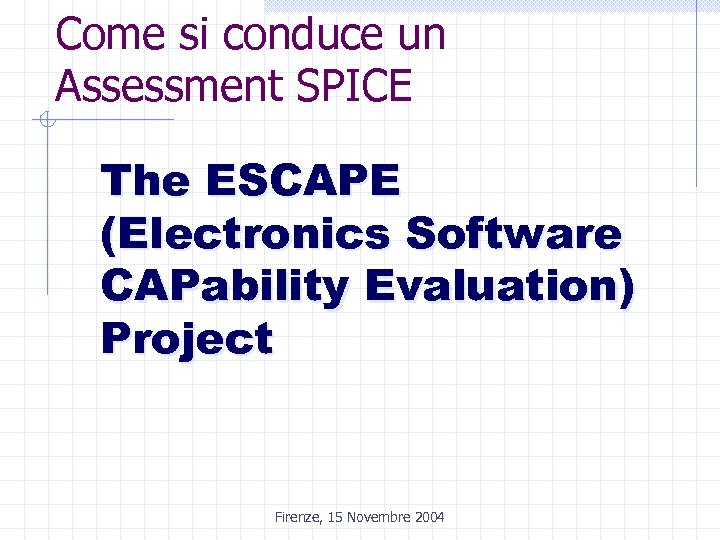 Come si conduce un Assessment SPICE

The ESCAPE (Electronics Software CAPability Evaluation) Project

Firenze, 15 Novembre 2004